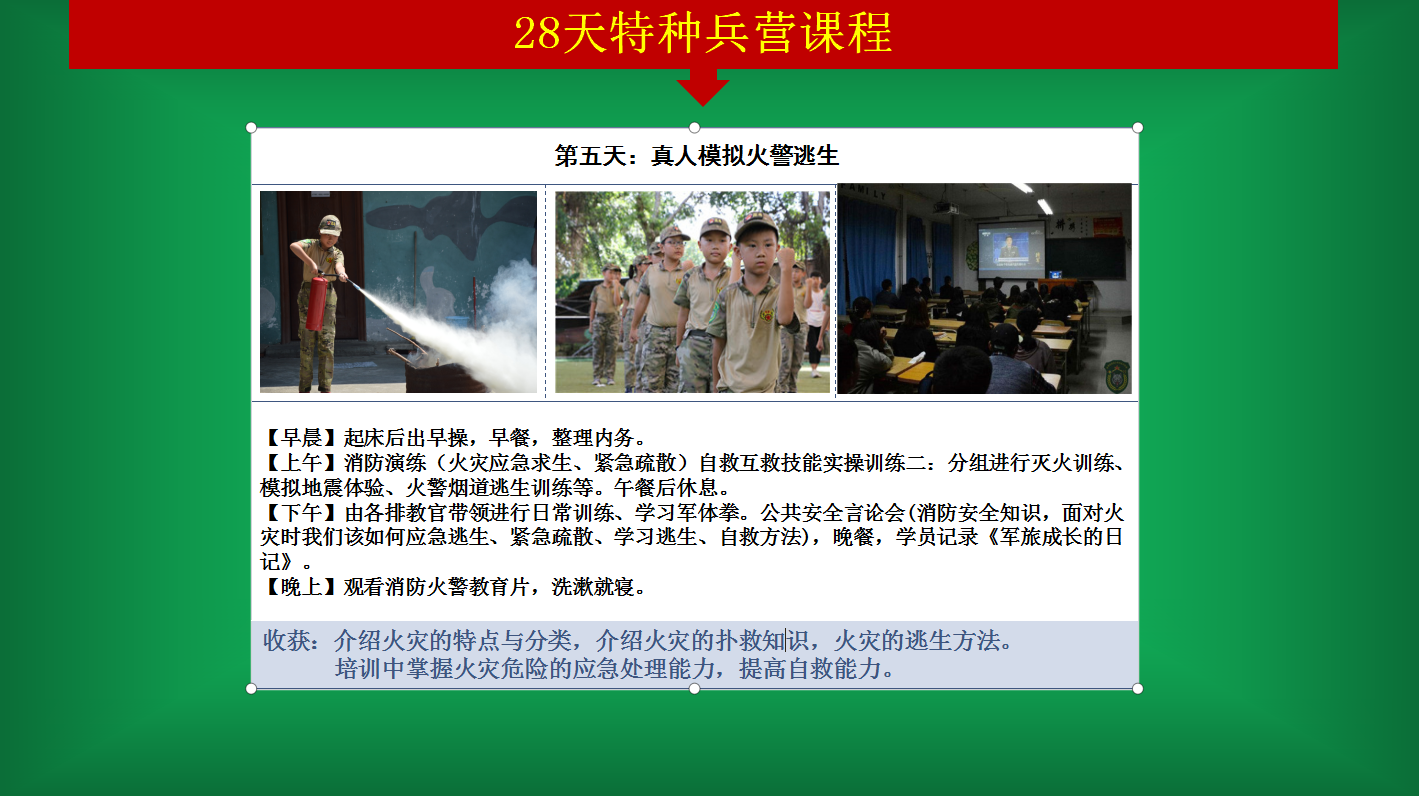 28天特种兵营课程

第五天：真人模拟火警逃生

【早晨】起床后出早操，早餐，整理内务。
【上午】消防演练（火灾应急求生、紧急疏散）自救互救技能实操训练二：分组进行灭火训练、模拟地震体验、火警烟道逃生训练等。午餐后休息。
【下午】由各排教官带领进行日常训练、学习军体拳。公共安全言论会(消防安全知识，面对火灾时我们该如何应急逃生、紧急疏散、学习逃生、自救方法)，晚餐，学员记录《军旅成长的日记》。
【晚上】观看消防火警教育片，洗漱就寝。

收获：介绍火灾的特点与分类，介绍火灾的扑救知识，火灾的逃生方法。
培训中掌握火灾危险的应急处理能力，提高自救能力。